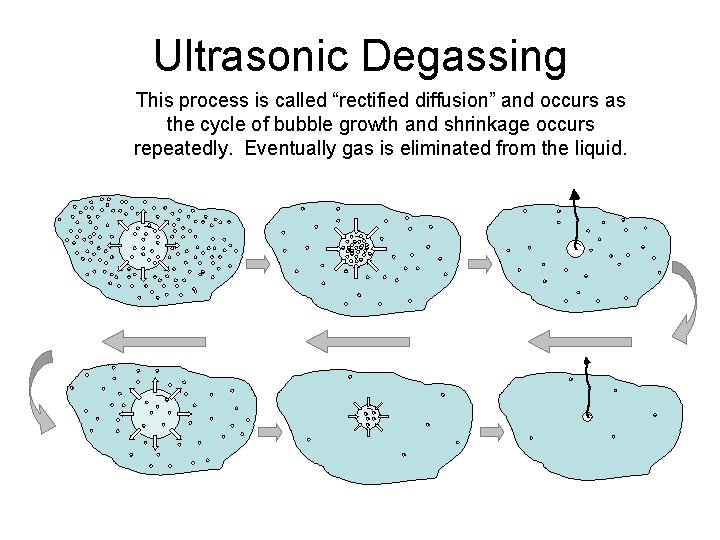 Ultrasonic Degassing

This process is called “rectified diffusion” and occurs as the cycle of bubble growth and shrinkage occurs repeatedly. Eventually gas is eliminated from the liquid.